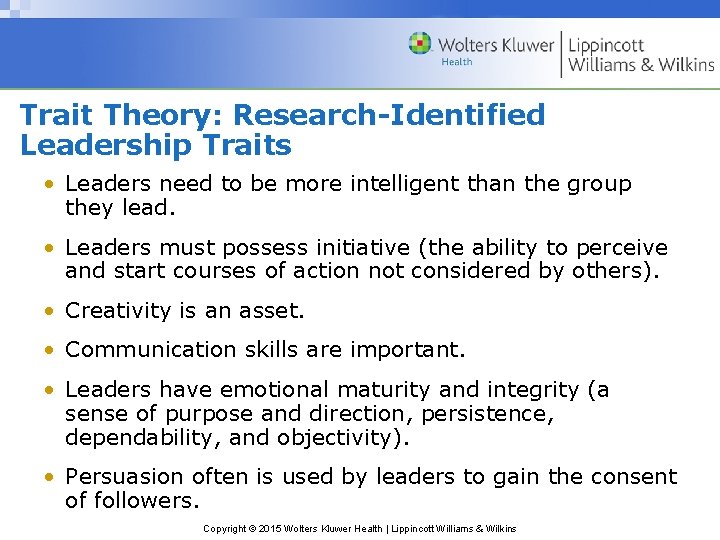 Wolters Kluwer Health | Lippincott Williams & Wilkins

Trait Theory: Research-Identified Leadership Traits

• Leaders need to be more intelligent than the group they lead.

• Leaders must possess initiative (the ability to perceive and start courses of action not considered by others).

• Creativity is an asset.

• Communication skills are important.

• Leaders have emotional maturity and integrity (a sense of purpose and direction, persistence, dependability, and objectivity).

• Persuasion often is used by leaders to gain the consent of followers.

Copyright © 2015 Wolters Kluwer Health | Lippincott Williams & Wilkins